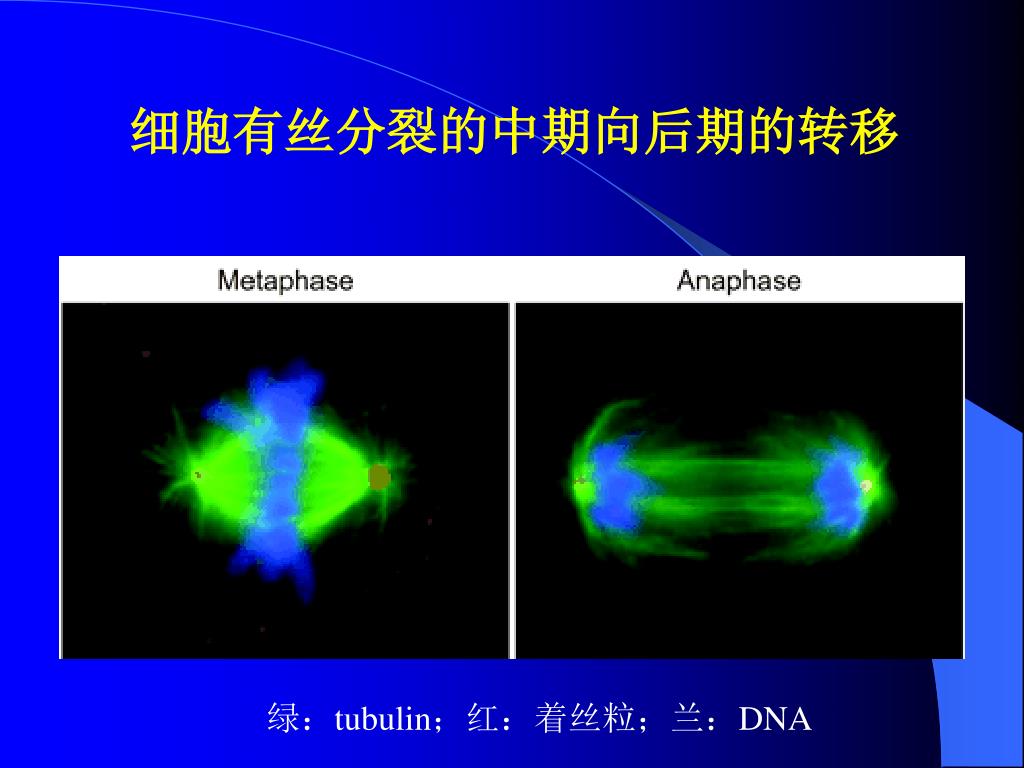 细胞有丝分裂的中期向后期的转移

Metaphase

Anaphase

绿：tubulin；红：着丝粒；兰：DNA